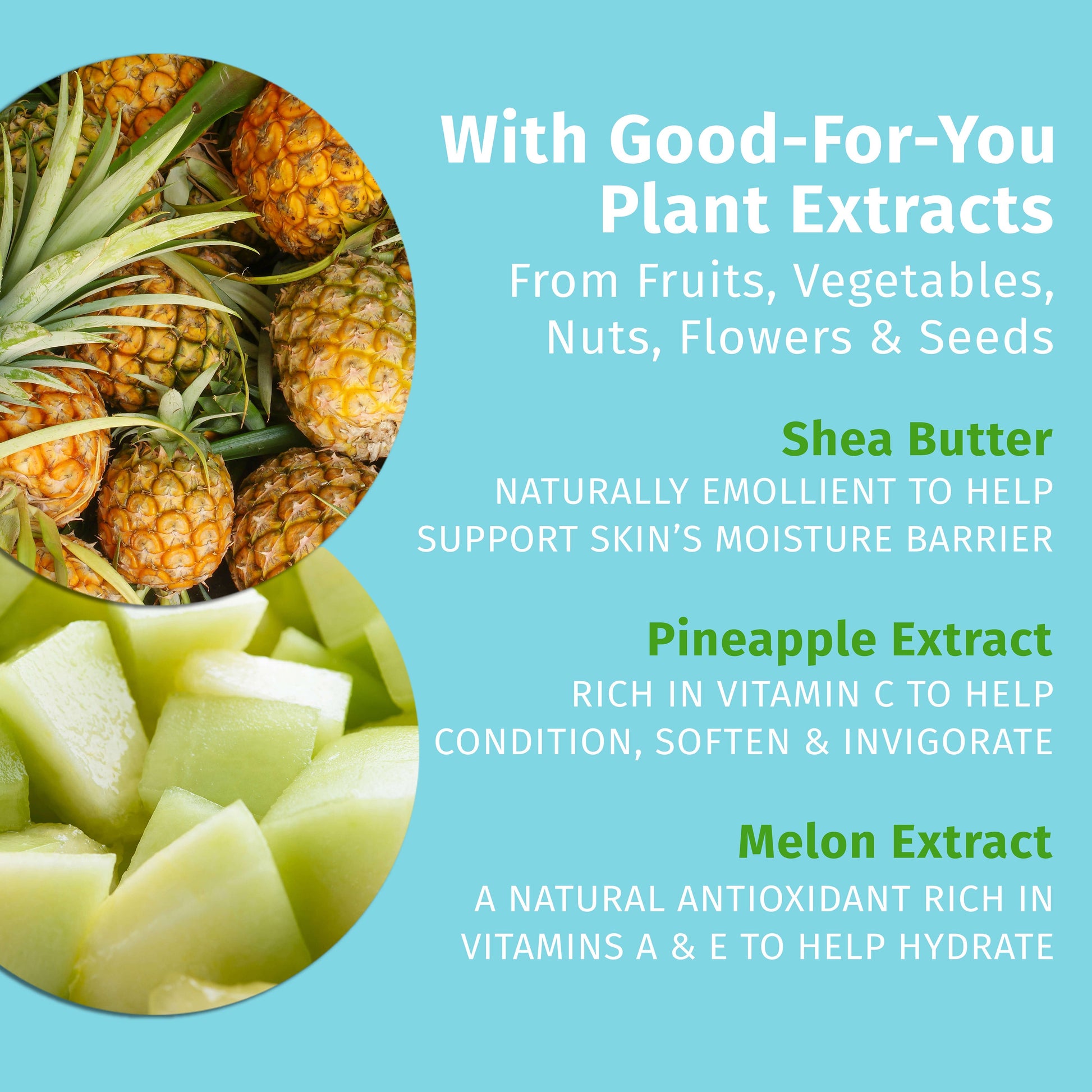 With Good-For-You Plant Extracts

From Fruits, Vegetables, Nuts, Flowers & Seeds

Shea Butter

NATURALLY EMOLLIENT TO HELP SUPPORT SKIN'S MOISTURE BARRIER

Pineapple Extract

RICH IN VITAMIN C TO HELP CONDITION, SOFTEN & INVIGORATE

Melon Extract

A NATURAL ANTIOXIDANT RICH IN VITAMINS A & E TO HELP HYDRATE